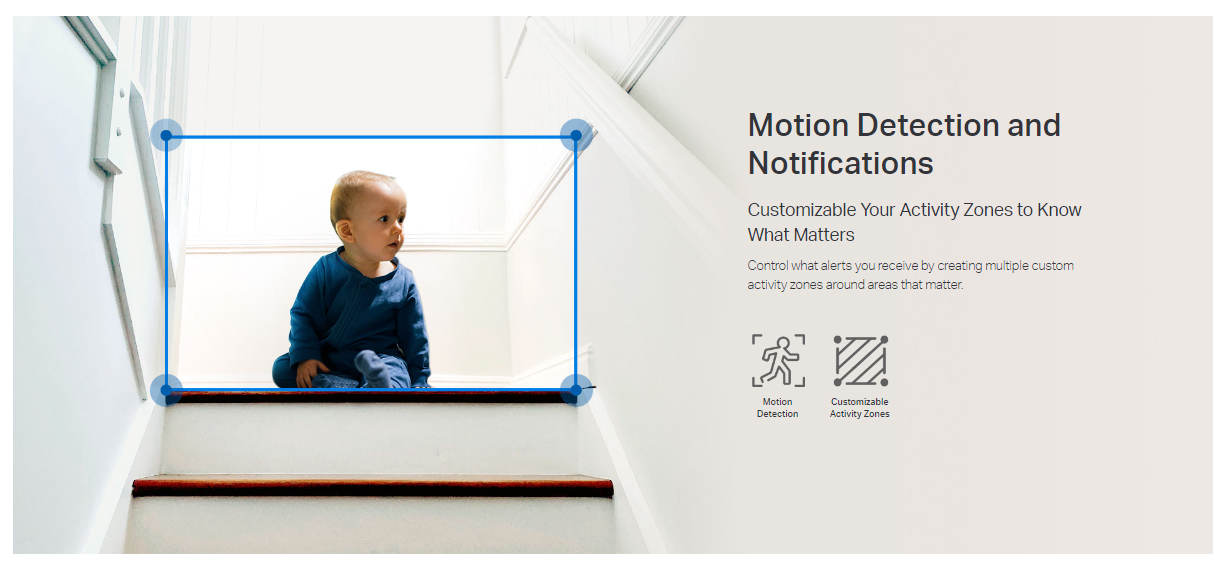 Motion Detection and Notifications

Customizable Your Activity Zones to Know What Matters

Control what alerts you receive by creating multiple custom activity zones around areas that matter.

Motion Detection

Customizable Activity Zones